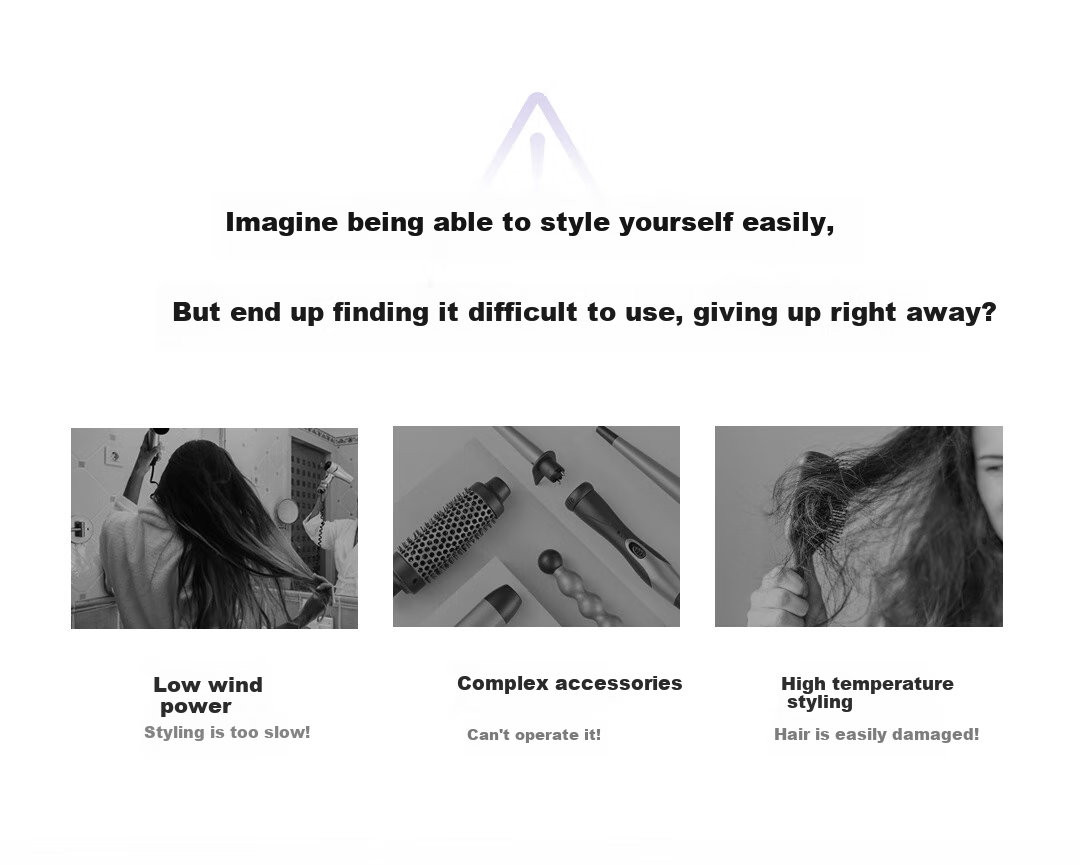 Imagine being able to style yourself easily,

But end up finding it difficult to use, giving up right away?

Low wind power

Styling is too slow!

Complex accessories

Can't operate it!

High temperature styling

Hair is easily damaged!